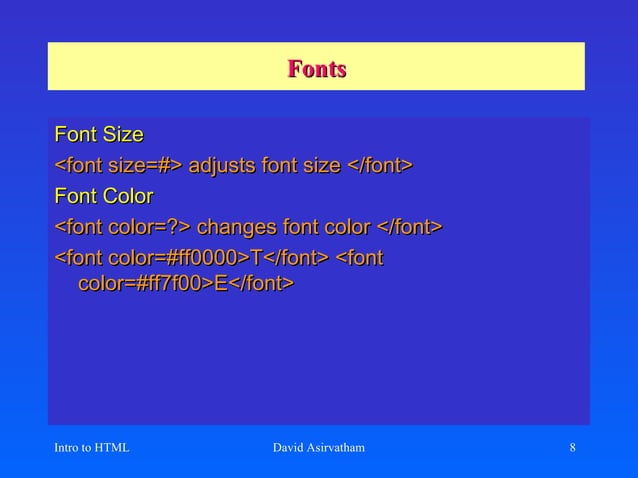 Fonts

Font Size

<font size=#> adjusts font size </font>

Font Color

<font color=?> changes font color </font>

<font color=#ff0000>T</font> <font color=#ff7f00>E</font>

Intro to HTML

David Asirvatham

8